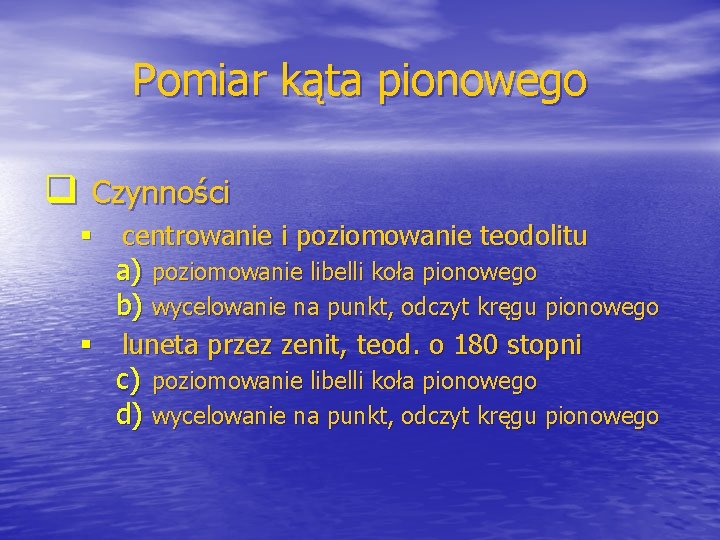 Pomiar kąta pionowego

Czynności

centrowanie i poziomowanie teodolitu

a) poziomowanie libelli koła pionowego

b) wycelowanie na punkt, odczyt kręgu pionowego

luneta przez zenit, teod. o 180 stopni

c) poziomowanie libelli koła pionowego

d) wycelowanie na punkt, odczyt kręgu pionowego